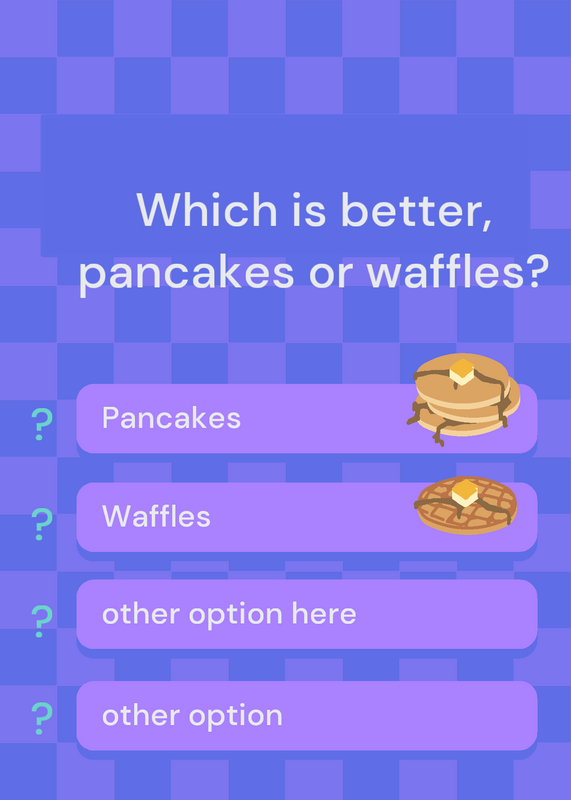 Which is better, pancakes or waffles?

? Pancakes

? Waffles

? other option here

? other option